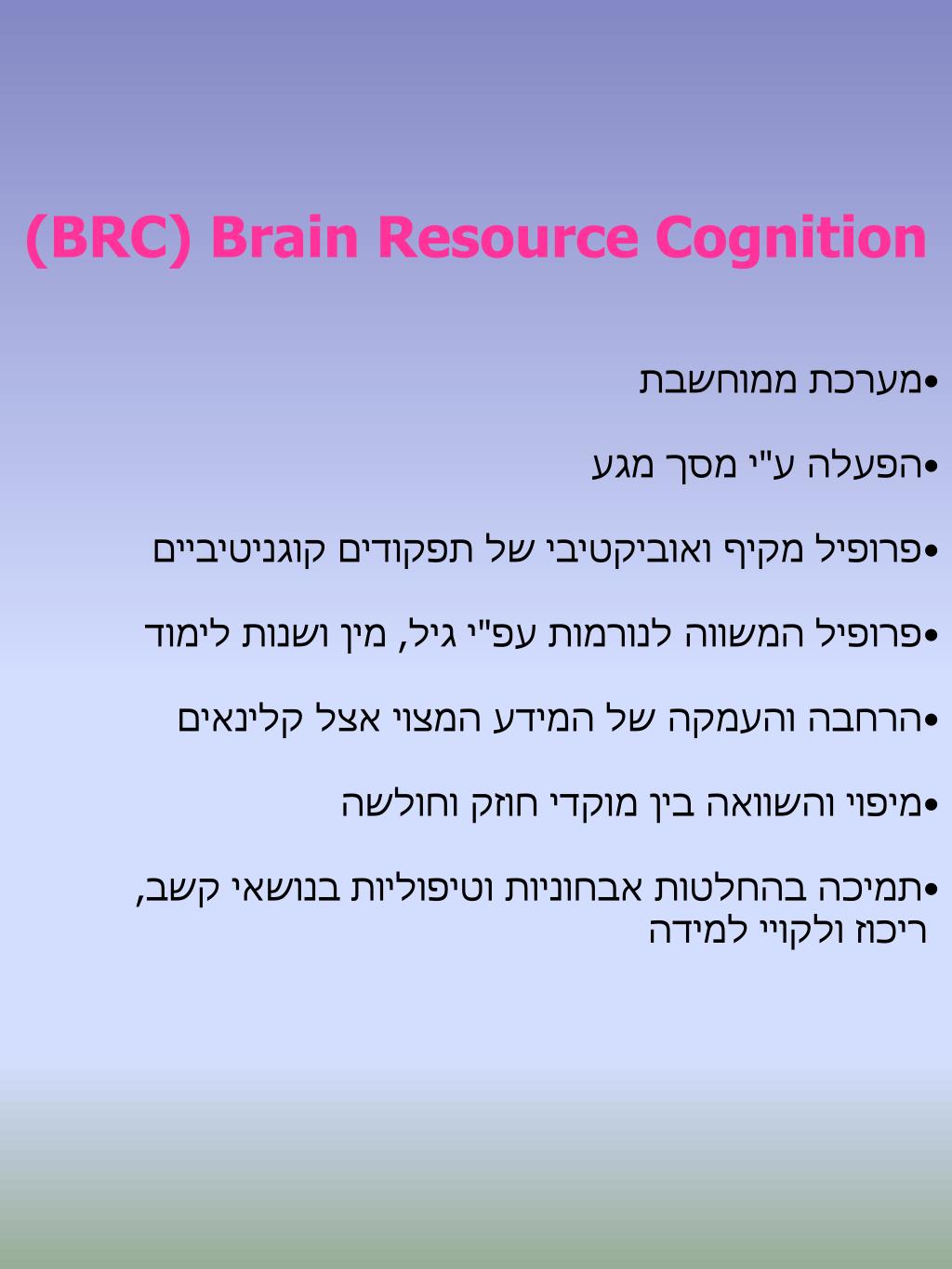 (BRC) Brain Resource Cognition

•מערכת ממוחשבת

•הפעלה ע"י מסך מגע

•פרופיל מקיף ואוביקטיבי של תפקודים קוגניטיביים

•פרופיל המשווה לנורמות עפ"י גיל, מין ושנות לימוד

•הרחבה והעמקה של המידע המצוי אצל קלינאים

•מיפוי והשוואה בין מוקדי חוזק וחולשה

•תמיכה בהחלטות אבחוניות וטיפוליות בנושאי קשב, ריכוז ולקויי למידה